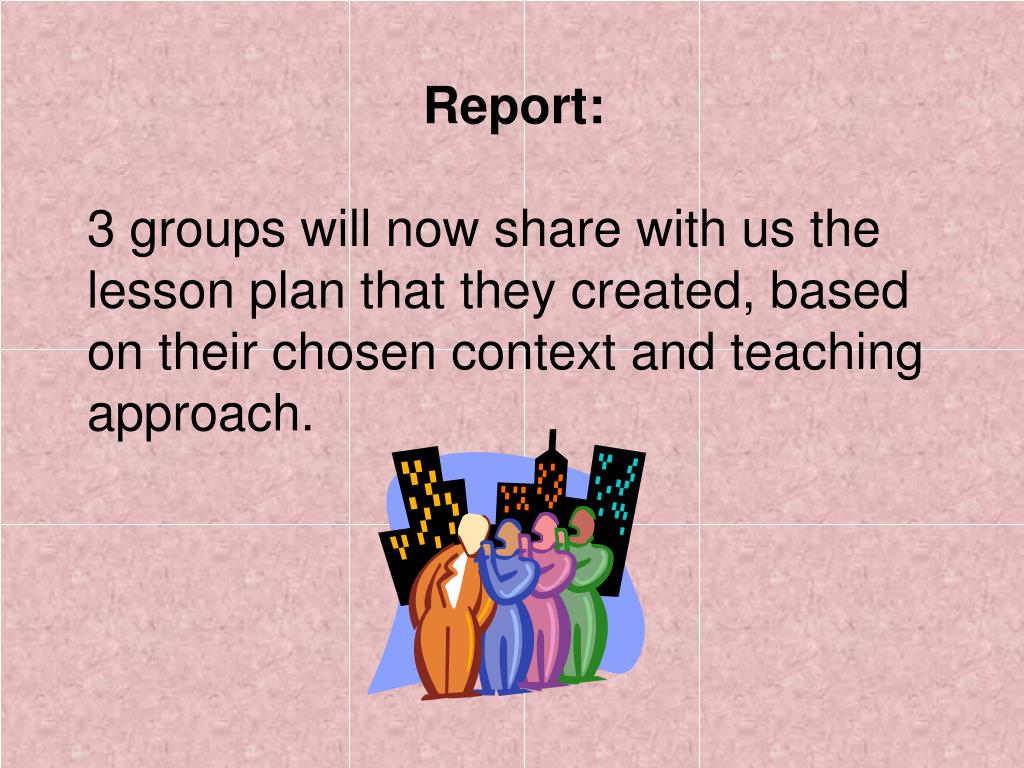 Report:

3 groups will now share with us the lesson plan that they created, based on their chosen context and teaching approach.